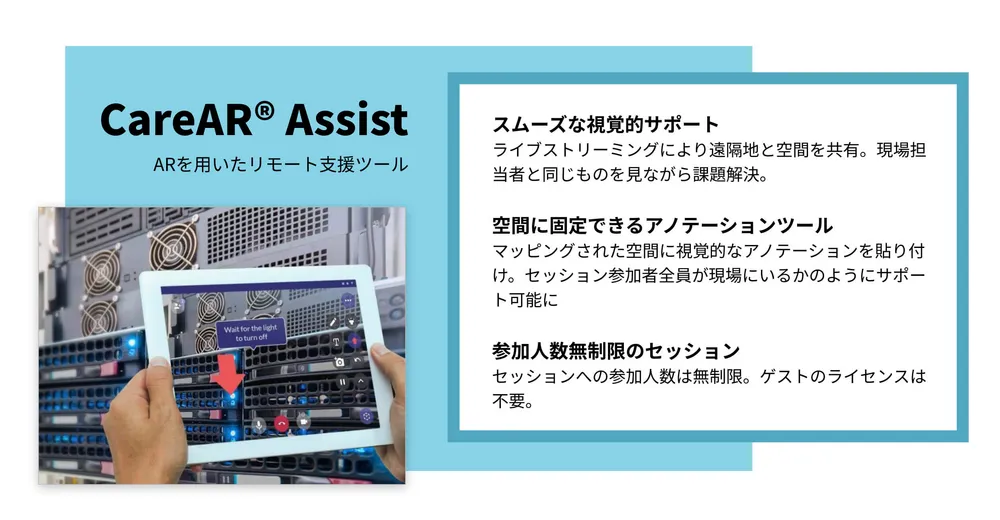 CareAR® Assist

ARを用いたリモート支援ツール

Wait for the light to turn off

スムーズな視覚的サポート
ライブストリーミングにより遠隔地と空間を共有。現場担当者と同じものを見ながら課題解決。

空間に固定できるアノテーションツール
マッピングされた空間に視覚的なアノテーションを貼り付け。セッション参加者全員が現場にいるかのようにサポート可能に

参加人数無制限のセッション
セッションへの参加人数は無制限。ゲストのライセンスは不要。